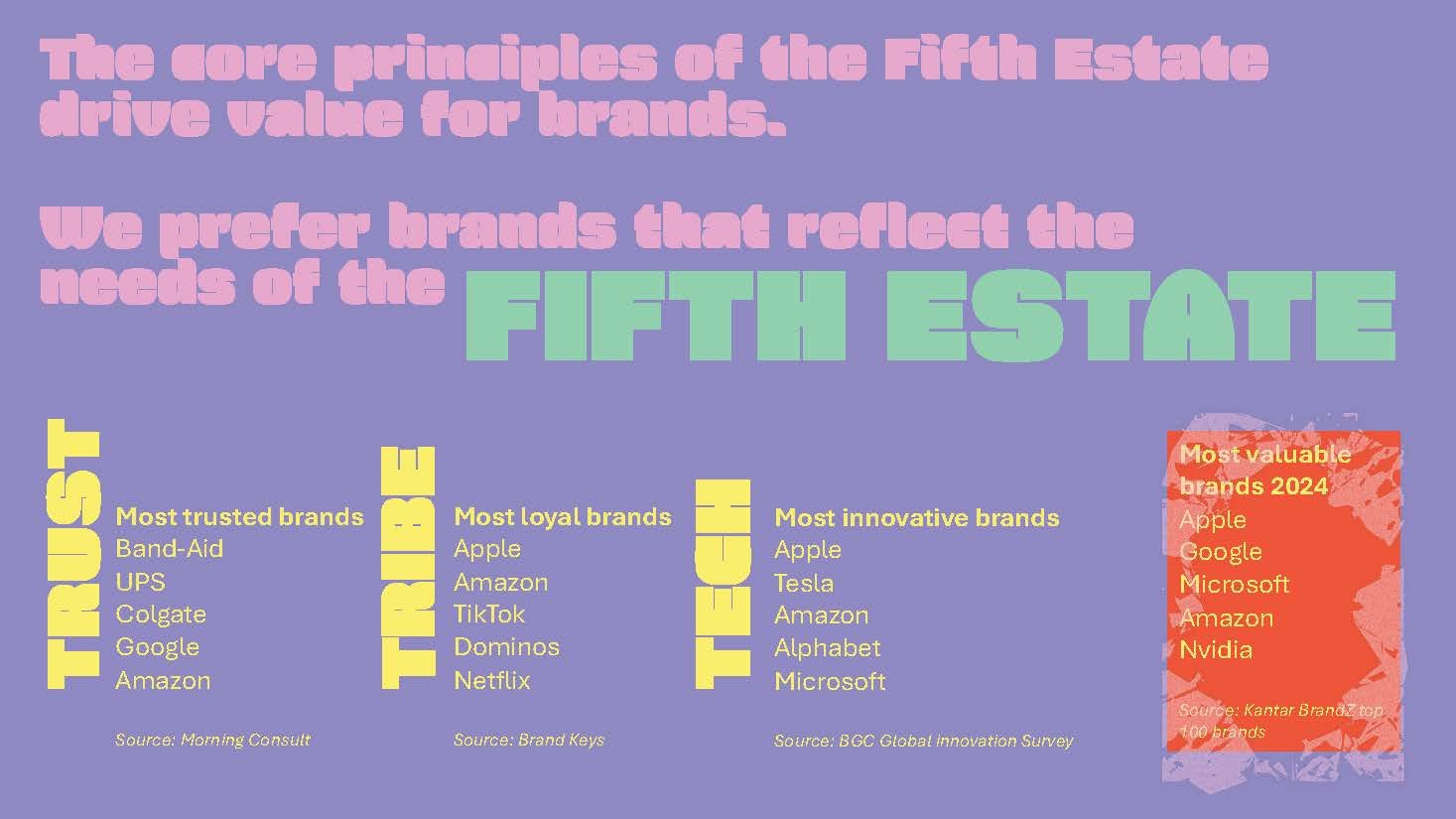 The core principles of the Fifth Estate drive value for brands.

We prefer brands that reflect the needs of the FIFTH ESTATE

TRUST

Most trusted brands
Band-Aid
UPS
Colgate
Google
Amazon

Source: Morning Consult

TRIBE

Most loyal brands
Apple
Amazon
TikTok
Dominos
Netflix

Source: Brand Keys

TECH

Most innovative brands
Apple
Tesla
Amazon
Alphabet
Microsoft

Source: BGC Global innovation Survey

Most valuable brands 2024
Apple
Google
Microsoft
Amazon
Nvidia

Source: Kantar BrandZ top 100 brands